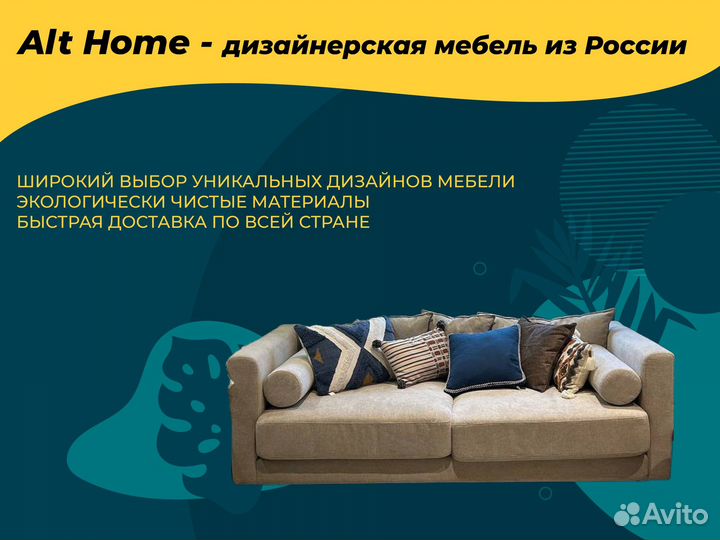 Alt Home - дизайнерская мебель из России

ШИРОКИЙ ВЫБОР УНИКАЛЬНЫХ ДИЗАЙНОВ МЕБЕЛИ
ЭКОЛОГИЧЕСКИ ЧИСТЫЕ МАТЕРИАЛЫ
БЫСТРАЯ ДОСТАВКА ПО ВСЕЙ СТРАНЕ

Avito